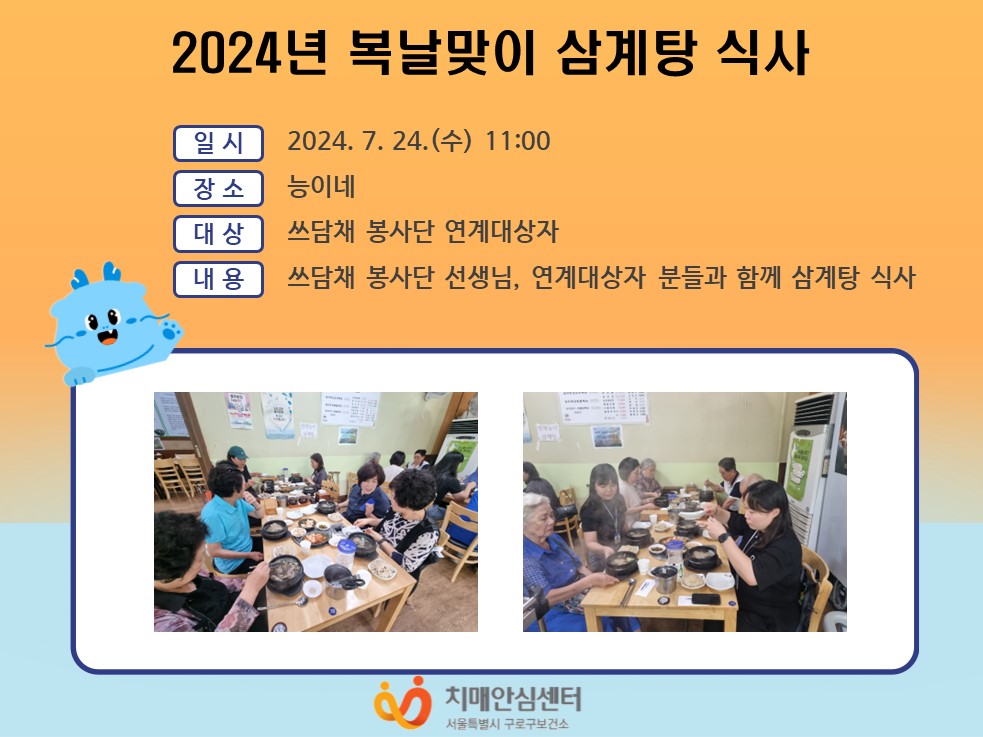 2024년 복날맞이 삼계탕 식사

일 시 2024. 7. 24.(수) 11:00

장 소 능이네

대 상 쓰담채 봉사단 연계대상자

내 용 쓰담채 봉사단 선생님, 연계대상자 분들과 함께 삼계탕 식사

치매안심센터
서울특별시 구로구보건소